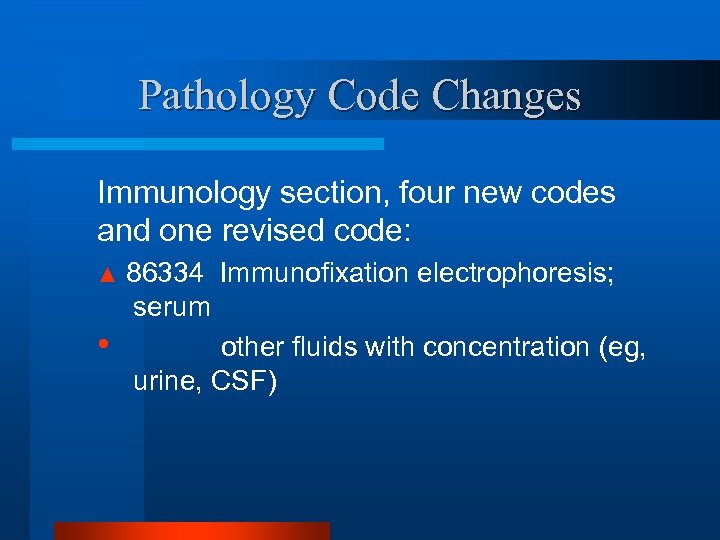 Pathology Code Changes

Immunology section, four new codes and one revised code:

▲ 86334 Immunofixation electrophoresis; serum

• other fluids with concentration (eg, urine, CSF)